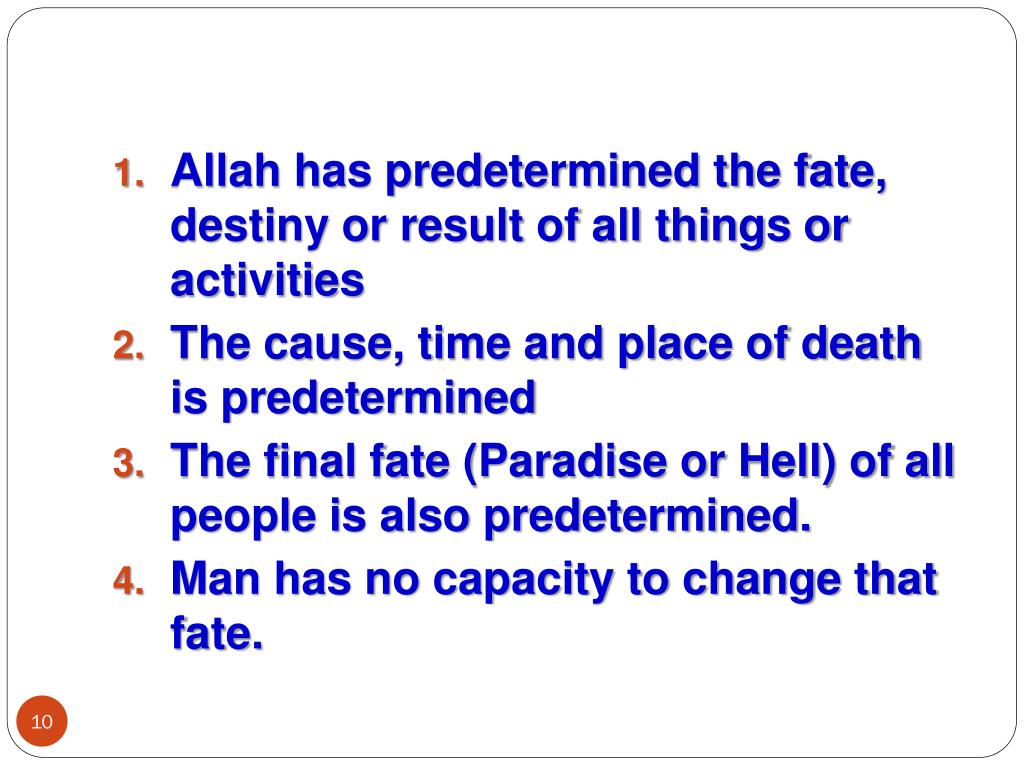 1. Allah has predetermined the fate, destiny or result of all things or activities
2. The cause, time and place of death is predetermined
3. The final fate (Paradise or Hell) of all people is also predetermined.
4. Man has no capacity to change that fate.

10